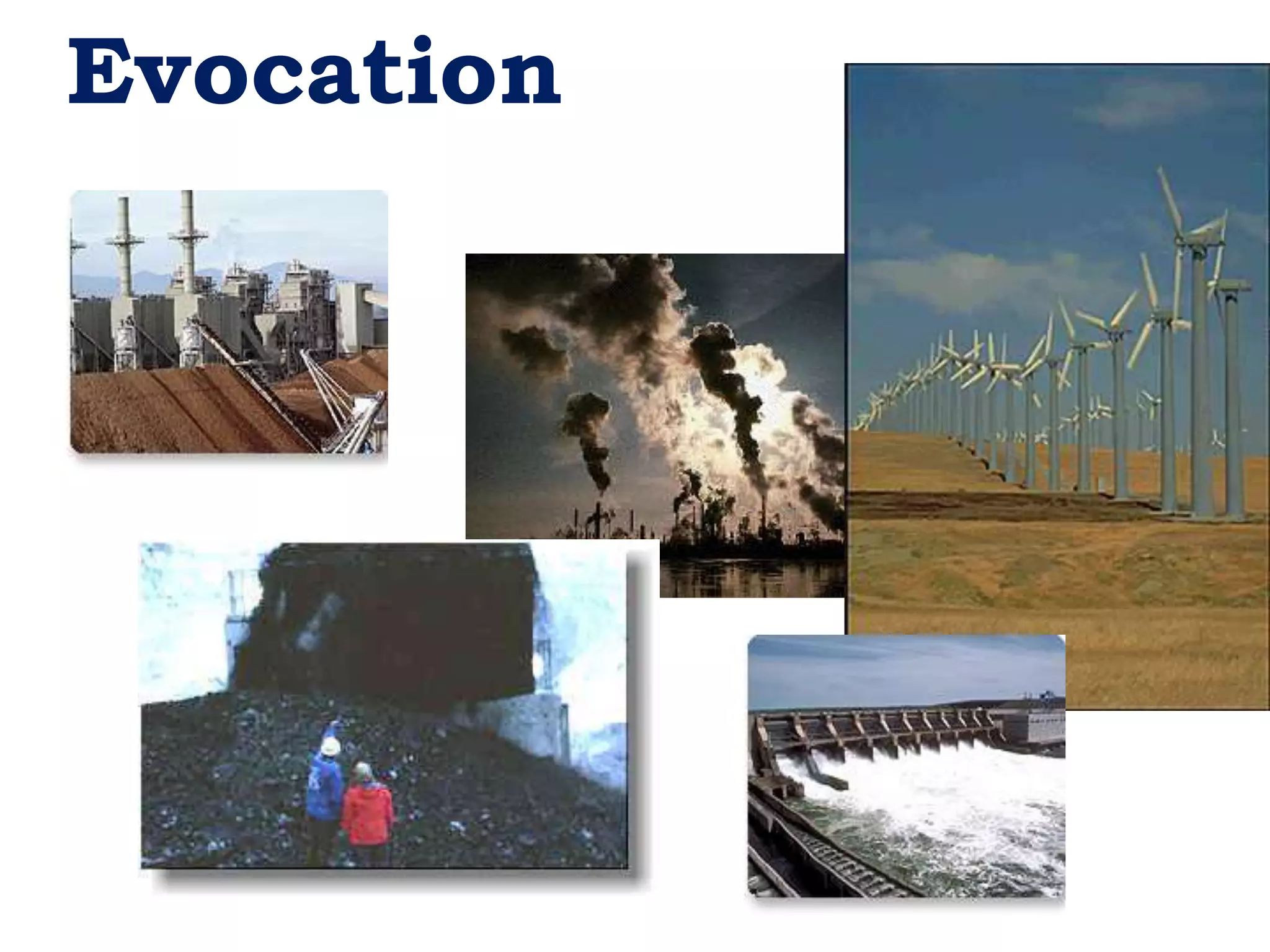 Evocation